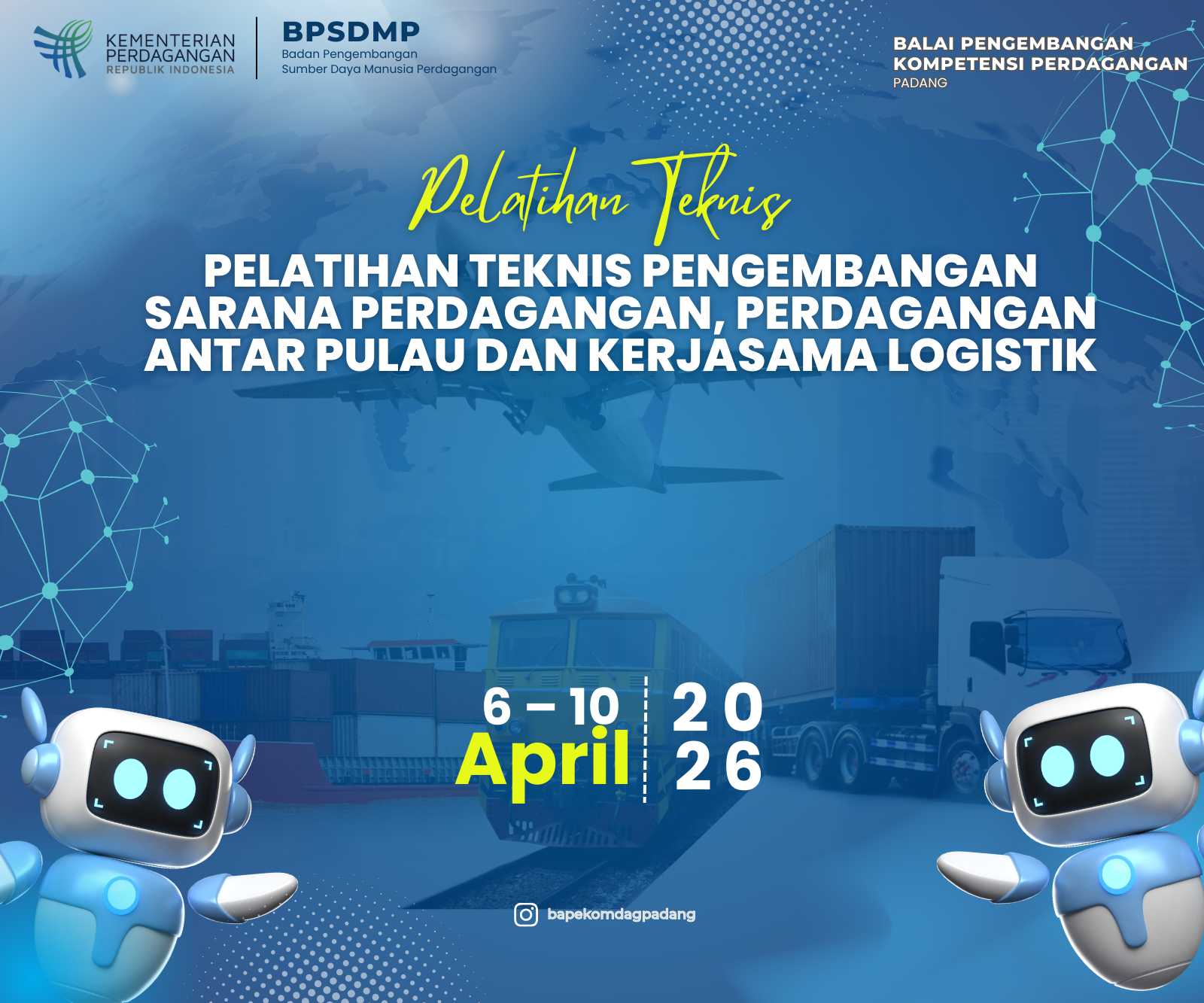 KEMENTERIAN PERDAGANGAN
REPUBLIK INDONESIA

BPSDMP
Badan Pengembangan Sumber Daya Manusia Perdagangan

BALAI PENGEMBANGAN KOMPETENSI PERDAGANGAN
PADANG

Pelatihan Teknis

PELATIHAN TEKNIS PENGEMBANGAN SARANA PERDAGANGAN, PERDAGANGAN ANTAR PULAU DAN KERJASAMA LOGISTIK

6 – 10
April

20
26

bapekomdagpadang